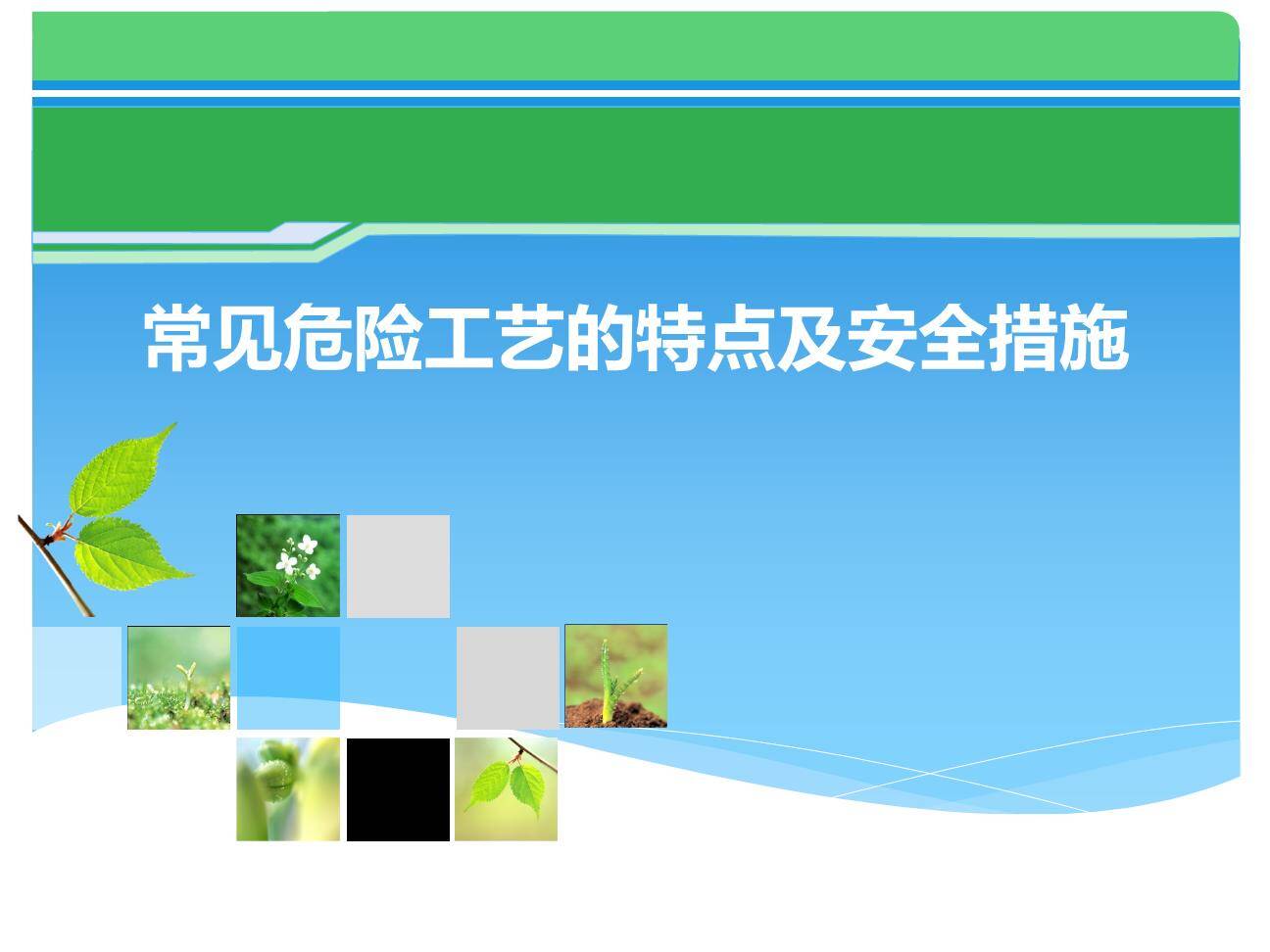 常见危险工艺的特点及安全措施